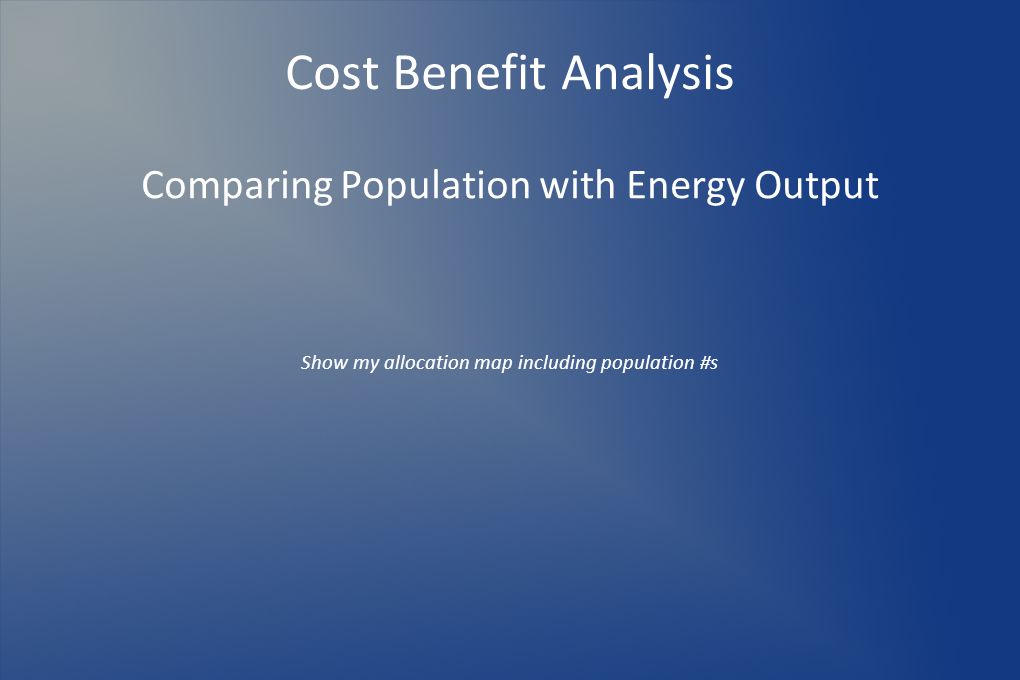 Cost Benefit Analysis

Comparing Population with Energy Output

Show my allocation map including population #s